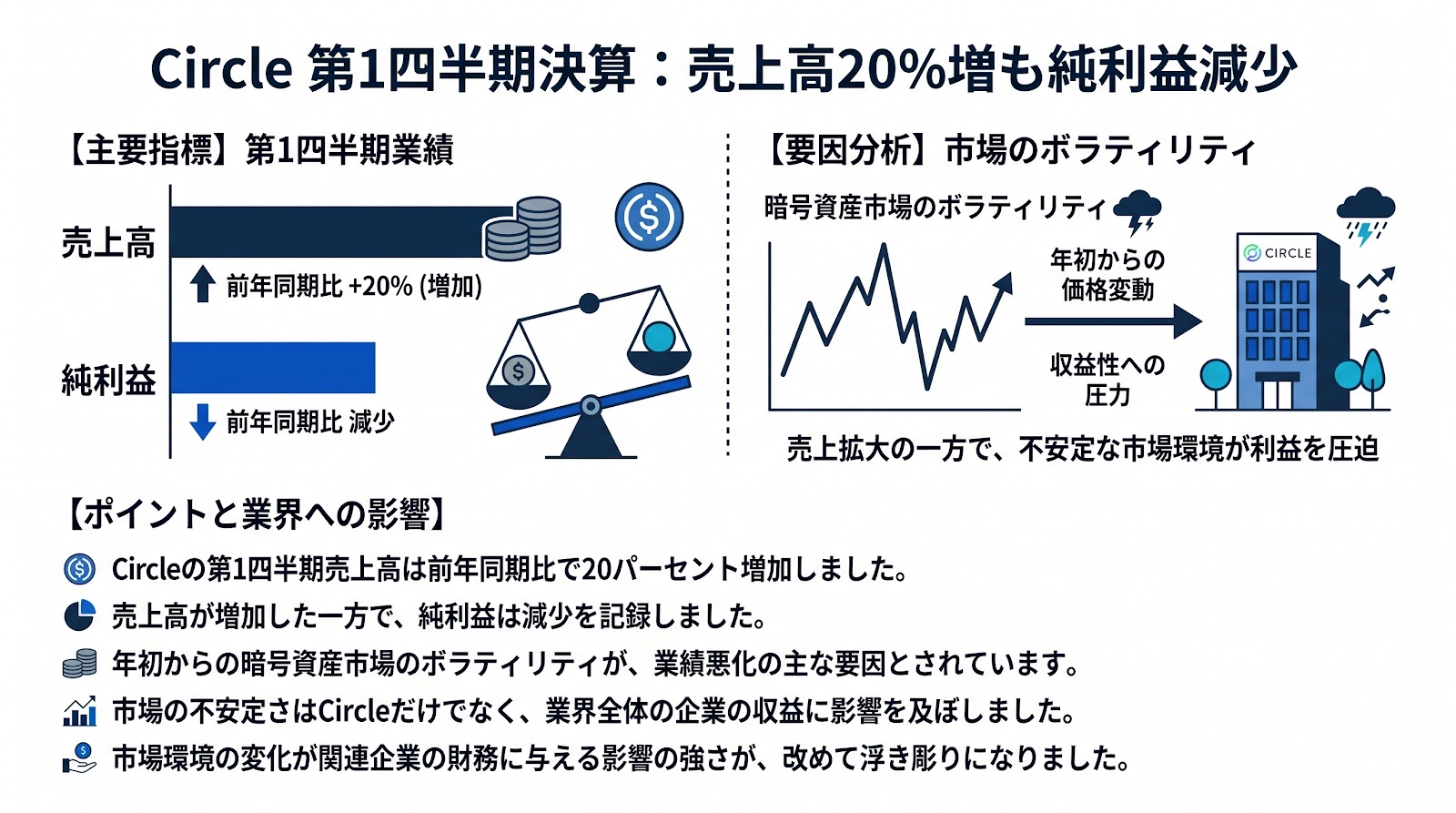 Circle 第1四半期決算：売上高20%増も純利益減少

【主要指標】第1四半期業績

売上高

前年同期比 +20% (増加)

純利益

前年同期比 減少

【要因分析】市場のボラティリティ

暗号資産市場のボラティリティ

年初からの価格変動

収益性への圧力

CIRCLE

売上拡大の一方で、不安定な市場環境が利益を圧迫

【ポイントと業界への影響】

Circleの第1四半期売上高は前年同期比で20パーセント増加しました。

売上高が増加した一方で、純利益は減少を記録しました。

年初からの暗号資産市場のボラティリティが、業績悪化の主な要因とされています。

市場の不安定さはCircleだけでなく、業界全体の企業の収益に影響を及ぼしました。

市場環境の変化が関連企業の財務に与える影響の強さが、改めて浮き彫りになりました。